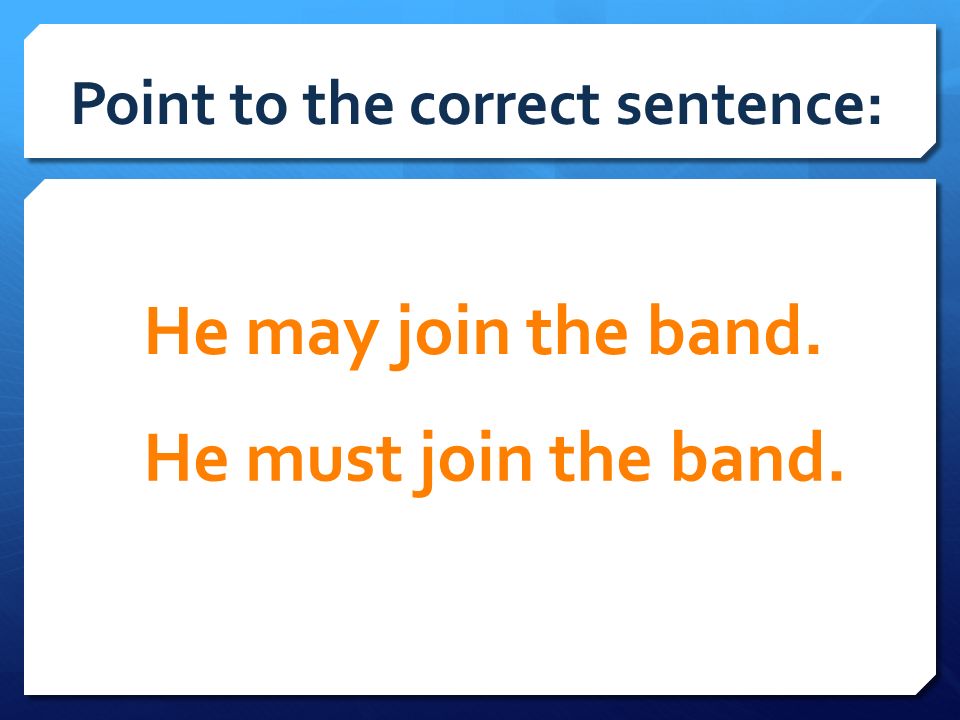 Point to the correct sentence:

He may join the band.

He must join the band.